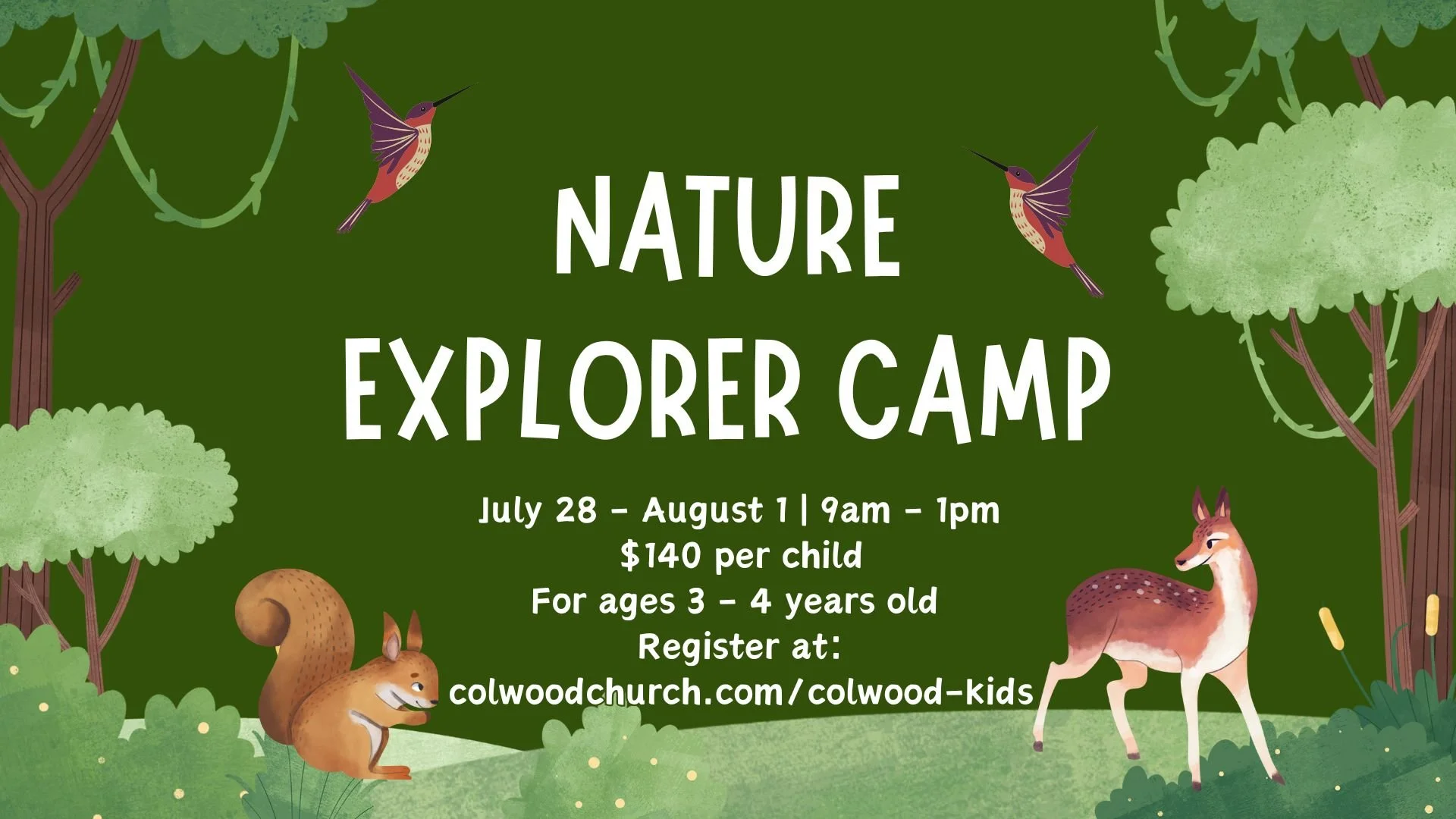 NATURE
EXPLORER CAMP

July 28 - August 1 | 9am - 1pm
\$140 per child
For ages 3 - 4 years old
Register at:
colwoodchurch.com/colwood-kids